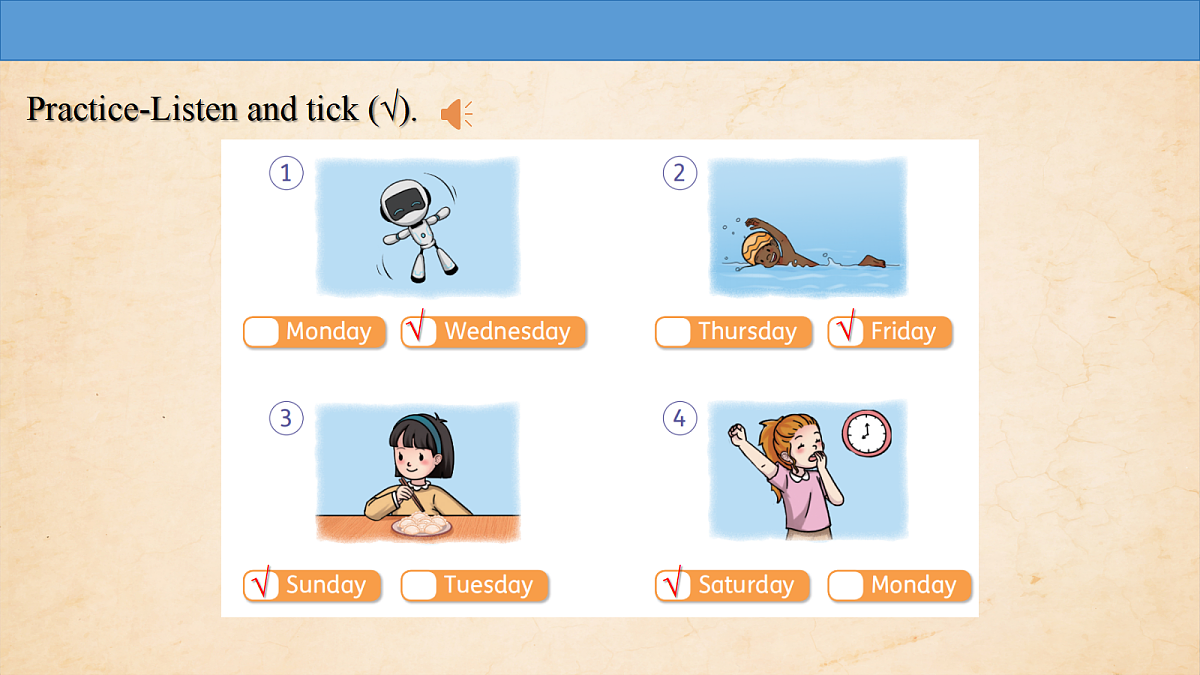 Practice-Listen and tick (√).

1

Monday √ Wednesday

2

Thursday √ Friday

3

√ Sunday Tuesday

4

√ Saturday Monday